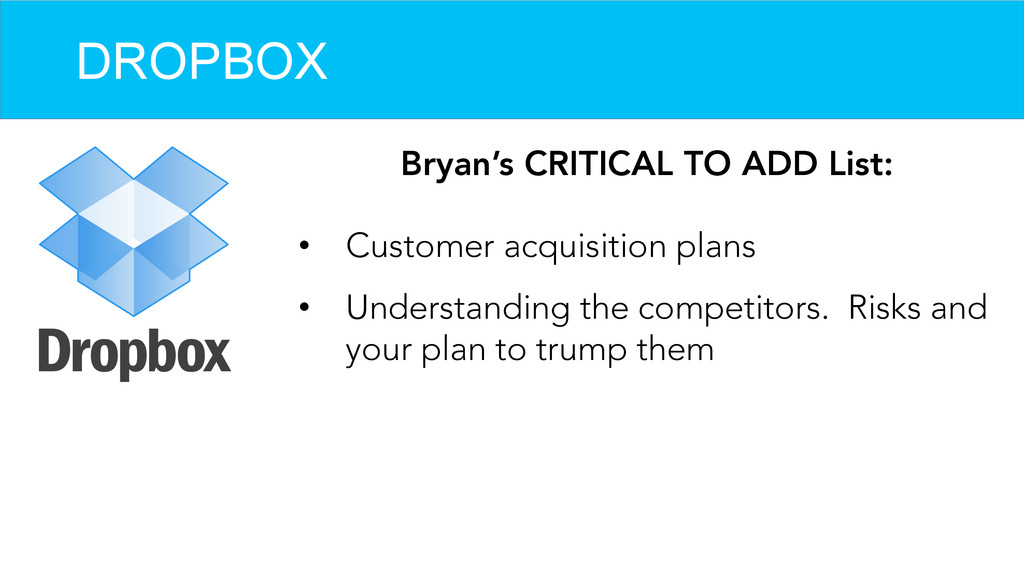 DROPBOX

Dropbox

Bryan's CRITICAL TO ADD List:

• Customer acquisition plans

• Understanding the competitors. Risks and your plan to trump them